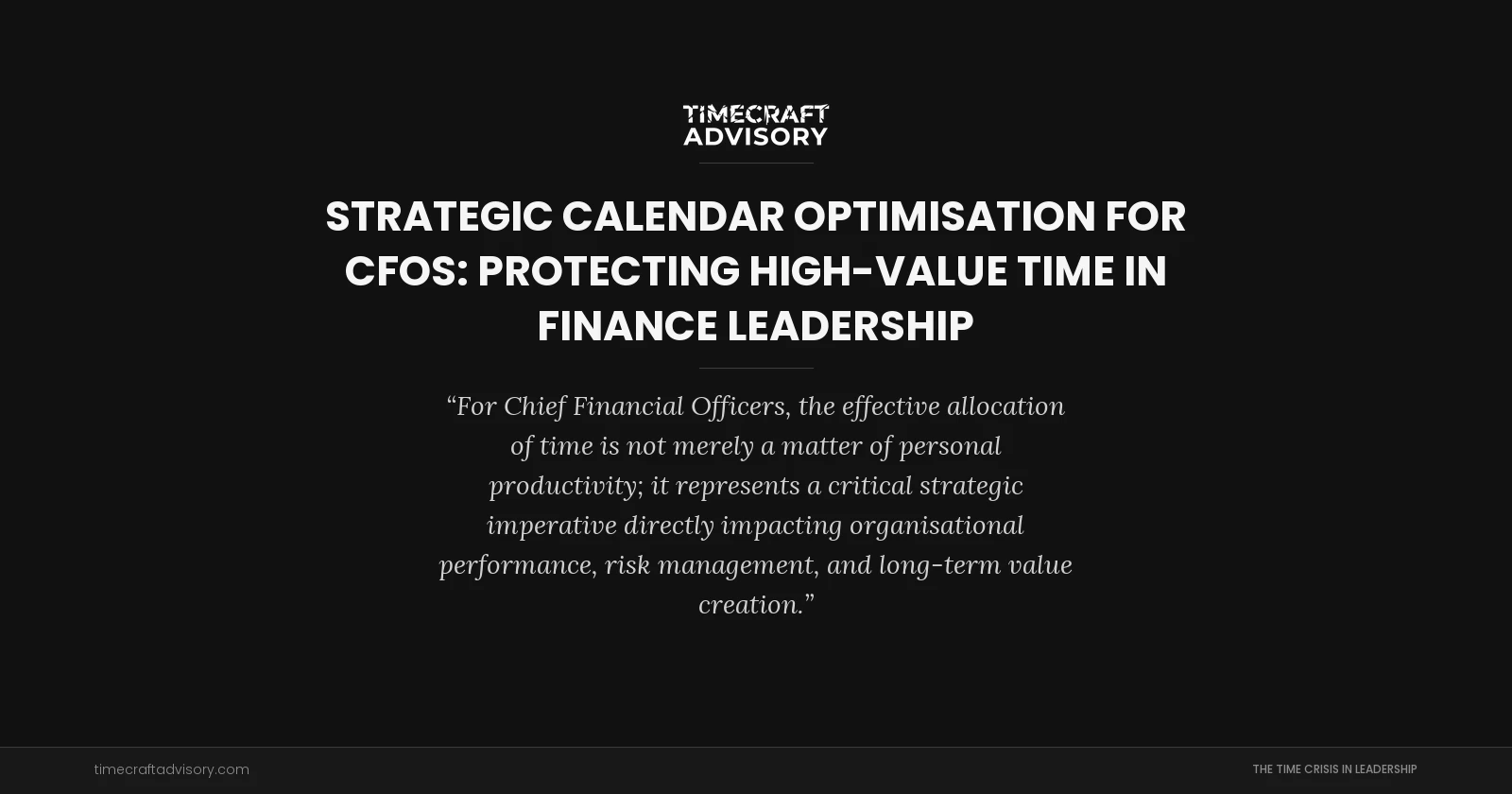 TIMECRAFT ADVISORY

STRATEGIC CALENDAR OPTIMISATION FOR CFOS: PROTECTING HIGH-VALUE TIME IN FINANCE LEADERSHIP

“For Chief Financial Officers, the effective allocation of time is not merely a matter of personal productivity; it represents a critical strategic imperative directly impacting organisational performance, risk management, and long-term value creation.”

timecraftadvisory.com

THE TIME CRISIS IN LEADERSHIP